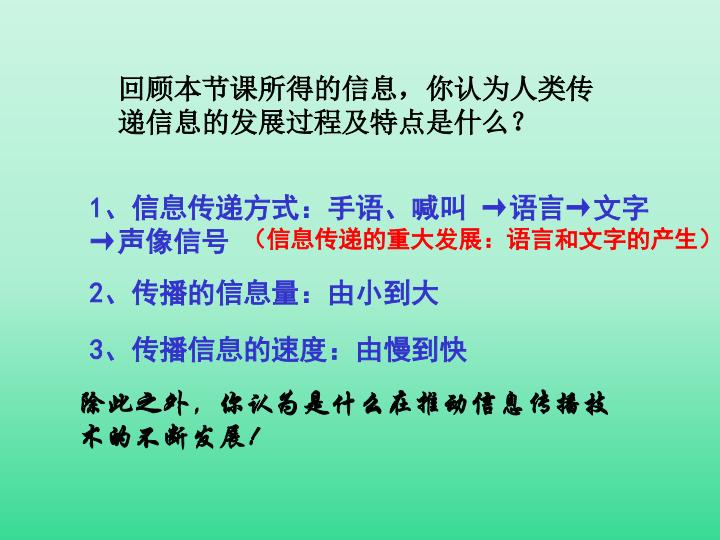 回顾本节课所得的信息，你认为人类传递信息的发展过程及特点是什么？

1、信息传递方式：手语、喊叫 →语言→文字→声像信号 （信息传递的重大发展：语言和文字的产生）

2、传播的信息量：由小到大

3、传播信息的速度：由慢到快

除此之外，你认为是什么在推动信息传播技术的不断发展！